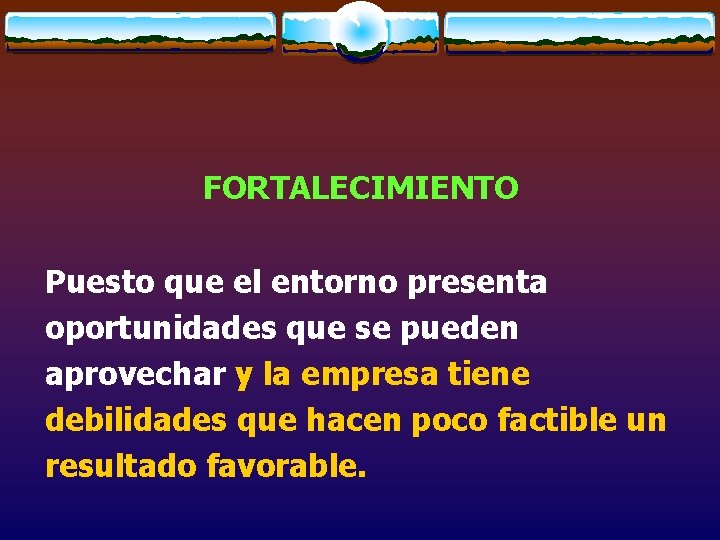 FORTALECIMIENTO

Puesto que el entorno presenta oportunidades que se pueden aprovechar y la empresa tiene debilidades que hacen poco factible un resultado favorable.